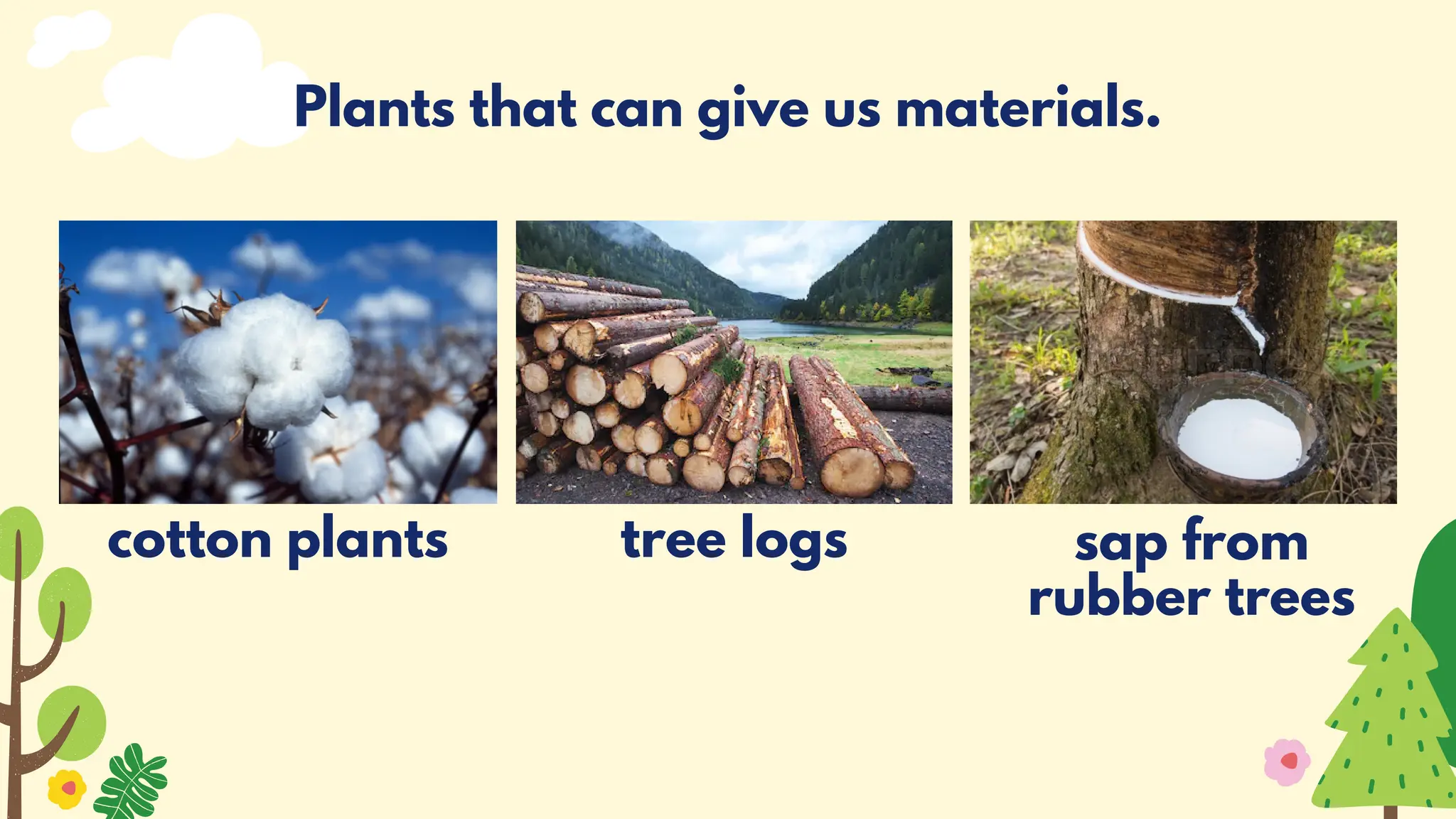 Plants that can give us materials.

cotton plants

tree logs

sap from rubber trees